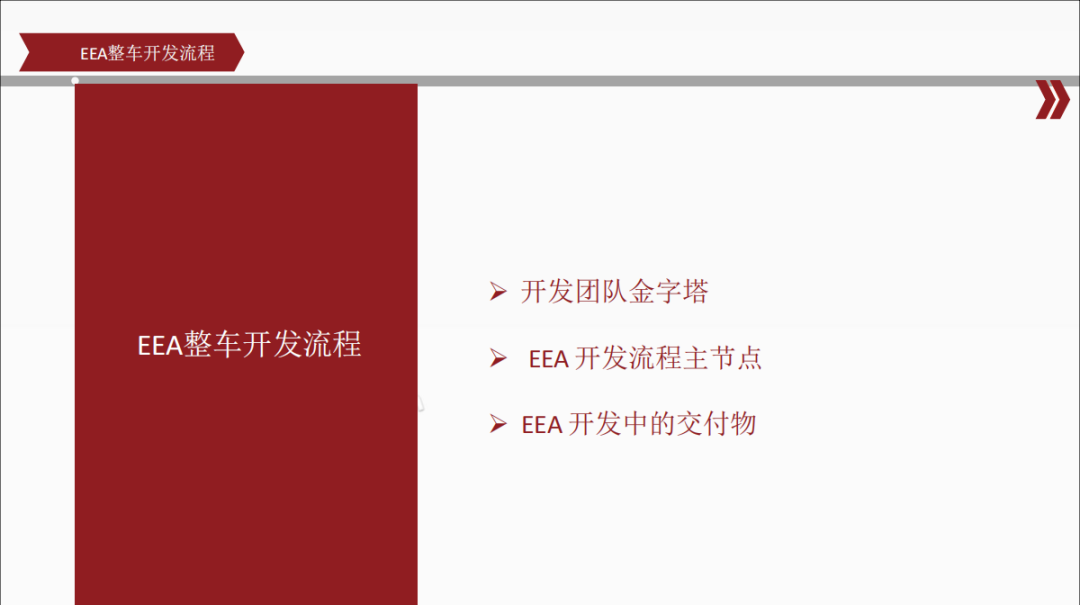 EEA整车开发流程

EEA整车开发流程

➢ 开发团队金字塔

➢ EEA 开发流程主节点

➢ EEA 开发中的交付物